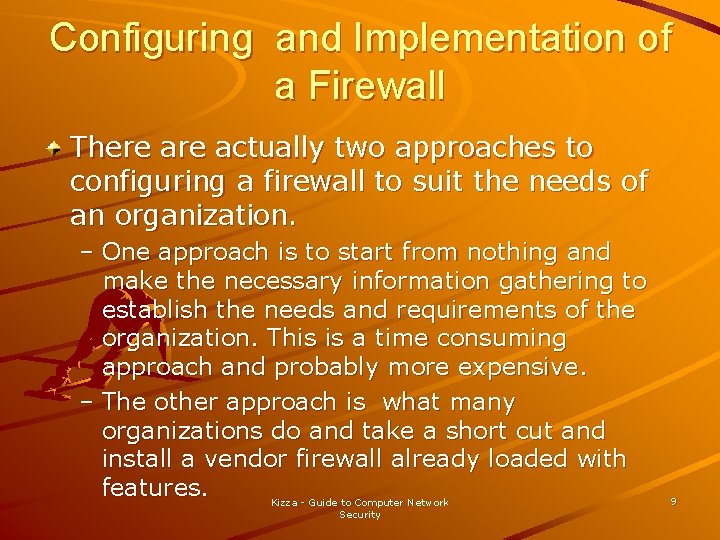 Configuring and Implementation of a Firewall

There are actually two approaches to configuring a firewall to suit the needs of an organization.

– One approach is to start from nothing and make the necessary information gathering to establish the needs and requirements of the organization. This is a time consuming approach and probably more expensive.

– The other approach is what many organizations do and take a short cut and install a vendor firewall already loaded with features.

Kizza - Guide to Computer Network Security

9